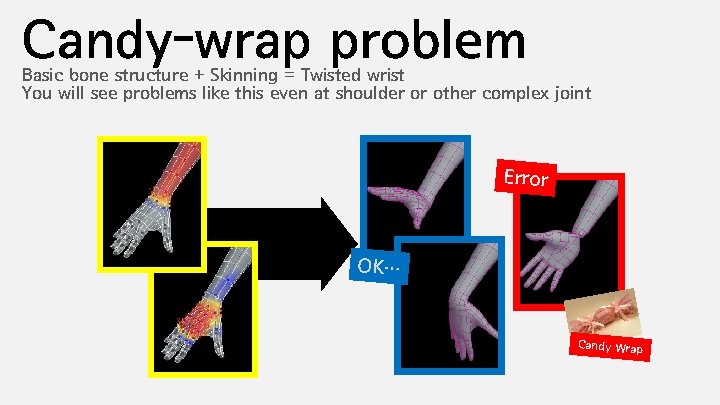 Candy-wrap problem
Basic bone structure + Skinning = Twisted wrist
You will see problems like this even at shoulder or other complex joint

OK…

Error

Candy Wrap